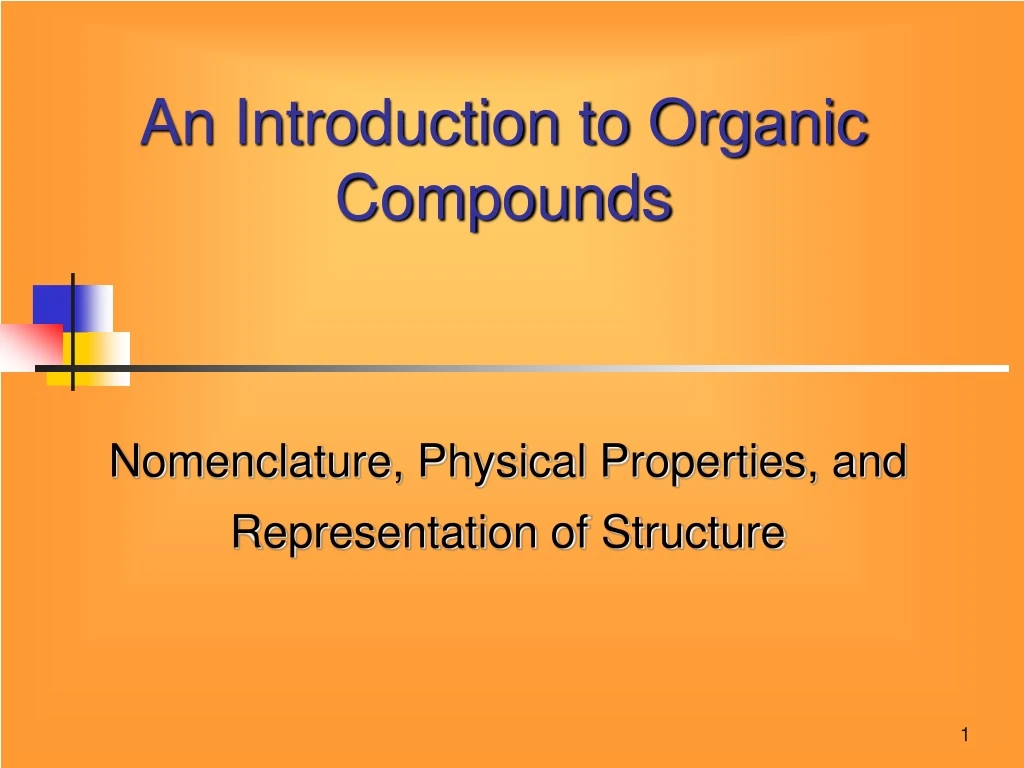 An Introduction to Organic Compounds

Nomenclature, Physical Properties, and Representation of Structure

1